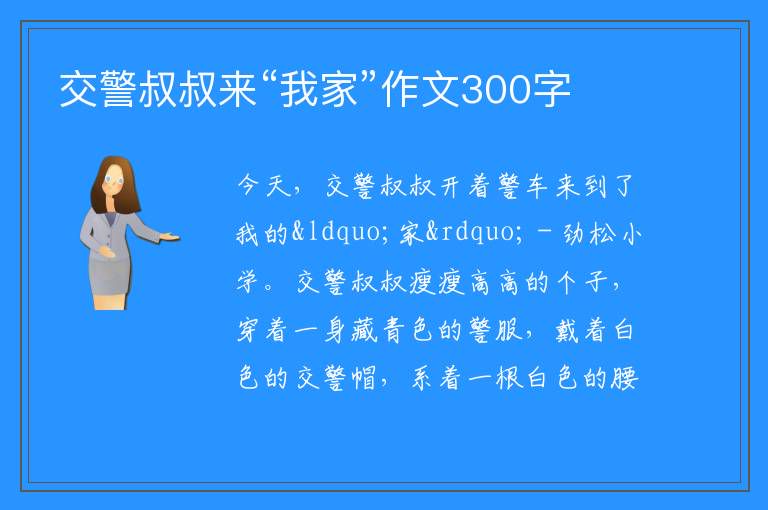 交警叔叔来“我家”作文300字

今天，交警叔叔开着警车来到了我的&ldquo;家&rdquo;－劲松小学。交警叔叔瘦瘦高高的个子，穿着一身藏青色的警服，戴着白色的交警帽，系着一根白色的腰